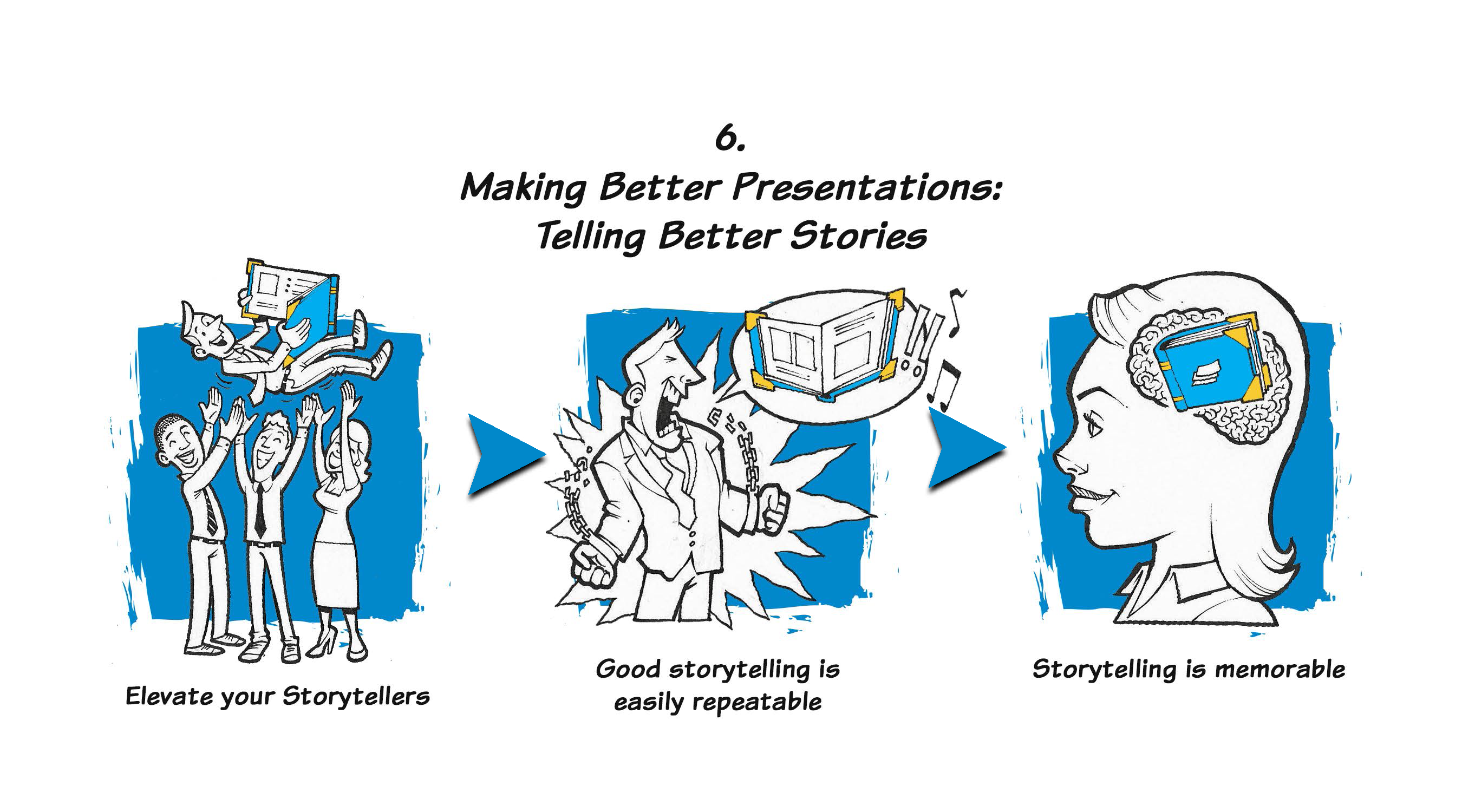 6.
Making Better Presentations:
Telling Better Stories

Elevate your Storytellers

Good storytelling is easily repeatable

Storytelling is memorable